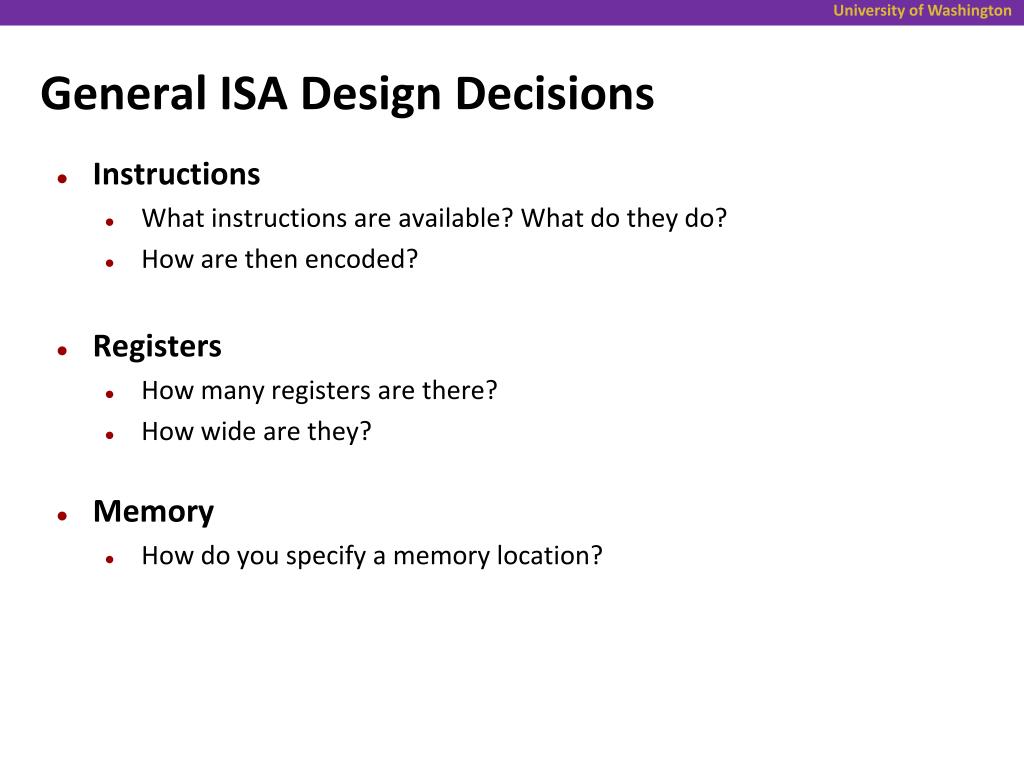 University of Washington

General ISA Design Decisions

- Instructions
  - What instructions are available? What do they do?
  - How are then encoded?

- Registers
  - How many registers are there?
  - How wide are they?

- Memory
  - How do you specify a memory location?